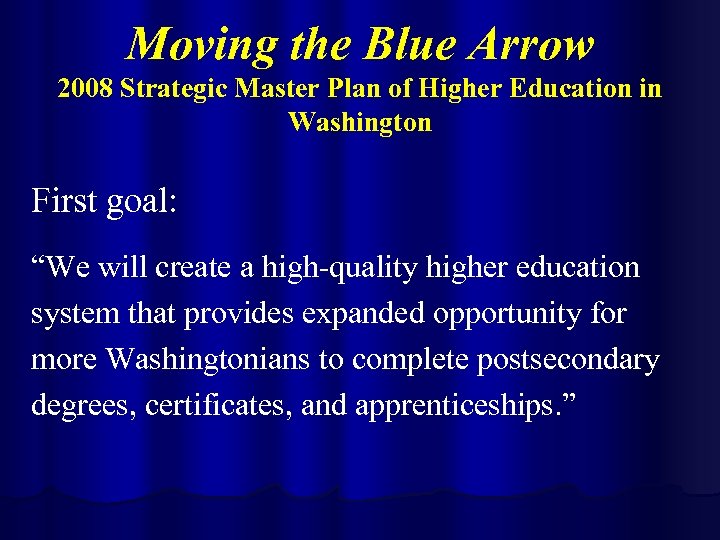 Moving the Blue Arrow
2008 Strategic Master Plan of Higher Education in Washington

First goal:

“We will create a high-quality higher education system that provides expanded opportunity for more Washingtonians to complete postsecondary degrees, certificates, and apprenticeships.”